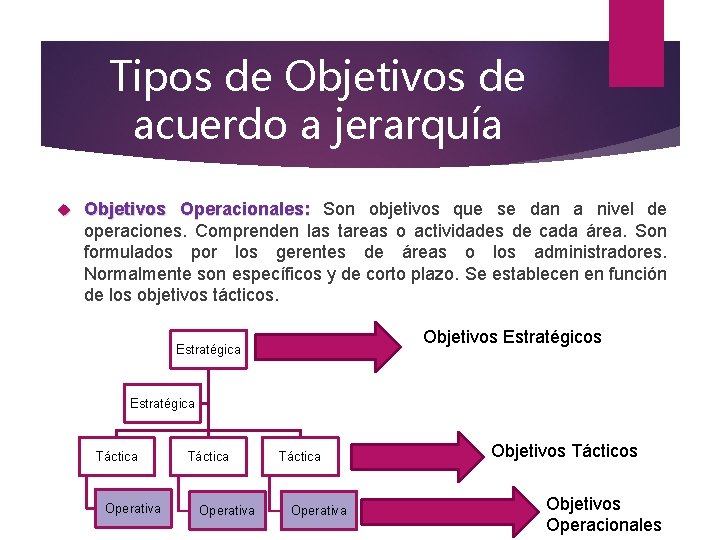 Tipos de Objetivos de acuerdo a jerarquía

Objetivos Operacionales: Son objetivos que se dan a nivel de operaciones. Comprenden las tareas o actividades de cada área. Son formulados por los gerentes de áreas o los administradores. Normalmente son específicos y de corto plazo. Se establecen en función de los objetivos tácticos.

Estratégica

Objetivos Estratégicos

Estratégica

Táctica

Táctica

Táctica

Objetivos Tácticos

Operativa

Operativa

Operativa

Objetivos Operacionales